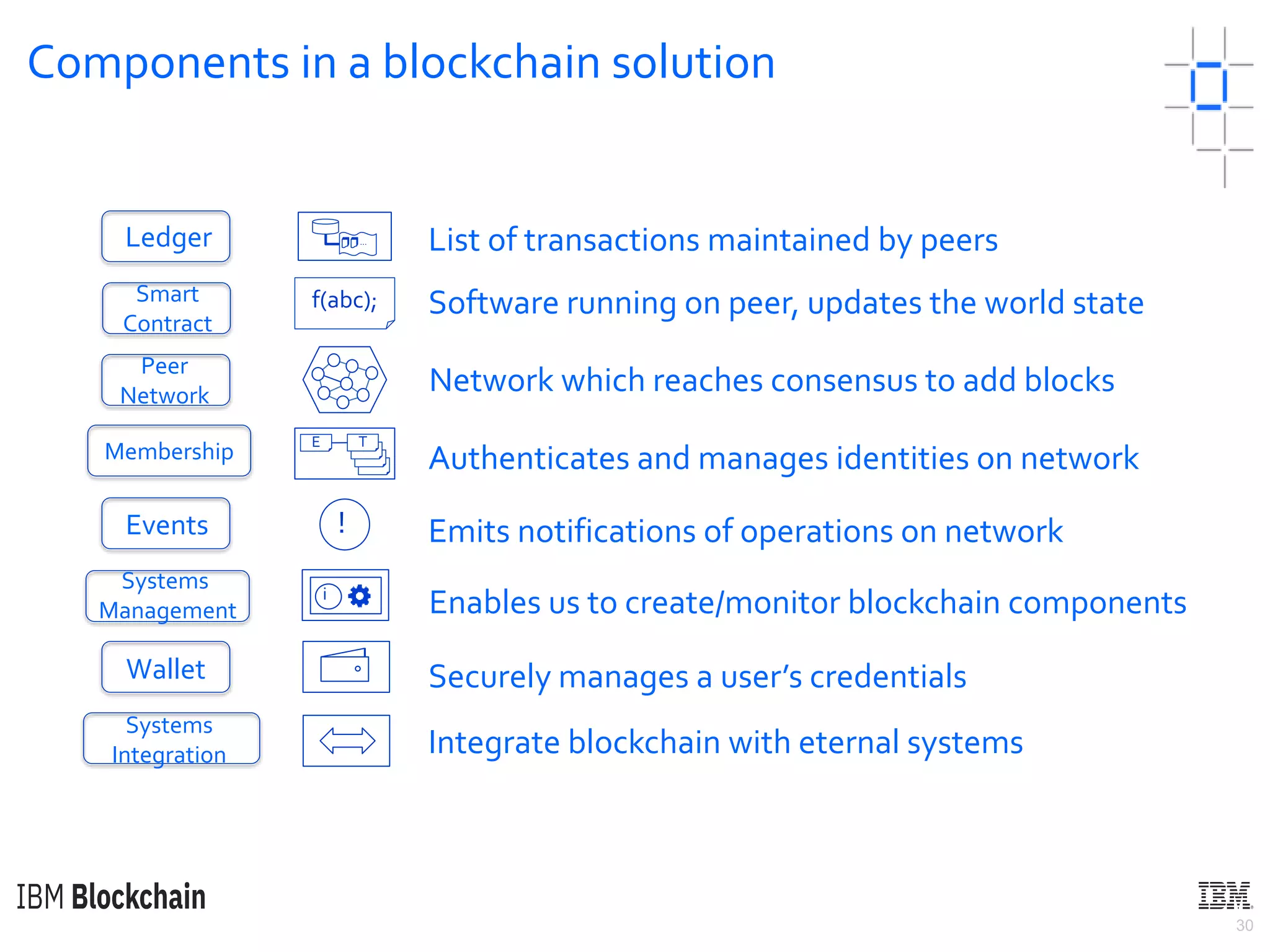 Components in a blockchain solution

Ledger

List of transactions maintained by peers

Smart Contract

f(abc);

Software running on peer, updates the world state

Peer Network

Network which reaches consensus to add blocks

Membership

E

T

Authenticates and manages identities on network

Events

!

Emits notifications of operations on network

Systems Management

i

Enables us to create/monitor blockchain components

Wallet

Securely manages a user's credentials

Systems Integration

Integrate blockchain with eternal systems

IBM Blockchain

IBM

30